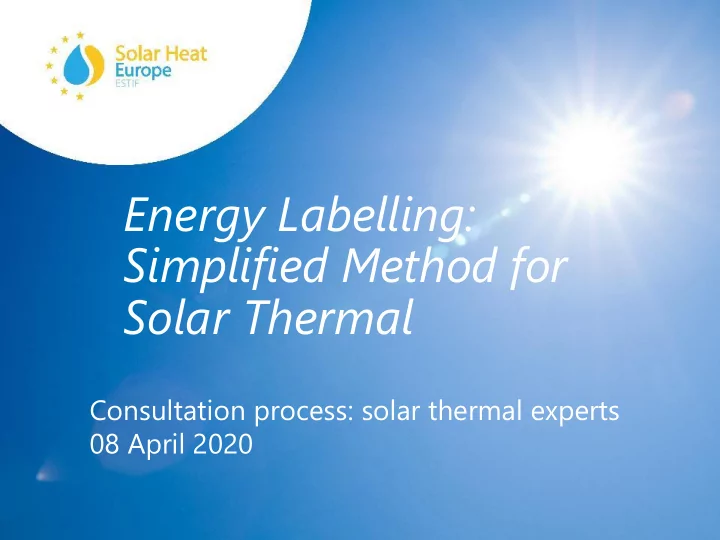 Solar Heat Europe
ESTIF

Energy Labelling: Simplified Method for Solar Thermal

Consultation process: solar thermal experts
08 April 2020